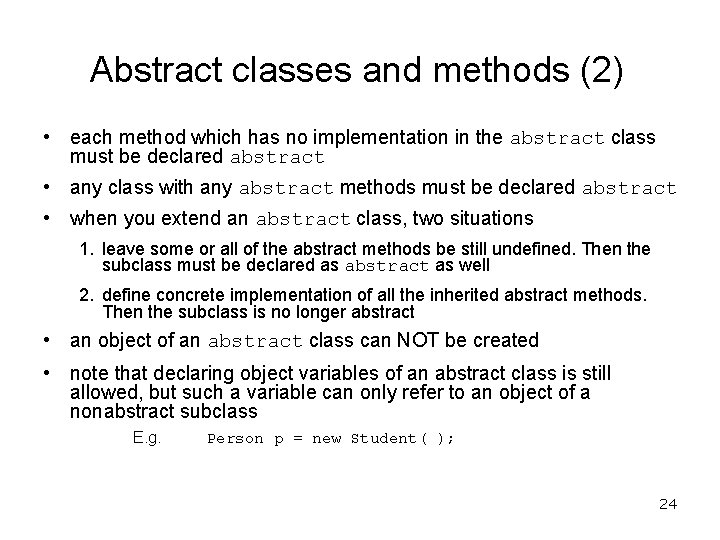 Abstract classes and methods (2)

• each method which has no implementation in the abstract class must be declared abstract

• any class with any abstract methods must be declared abstract

• when you extend an abstract class, two situations

1. leave some or all of the abstract methods be still undefined. Then the subclass must be declared as abstract as well

2. define concrete implementation of all the inherited abstract methods. Then the subclass is no longer abstract

• an object of an abstract class can NOT be created

• note that declaring object variables of an abstract class is still allowed, but such a variable can only refer to an object of a nonabstract subclass

E.g. Person p = new Student( );

24